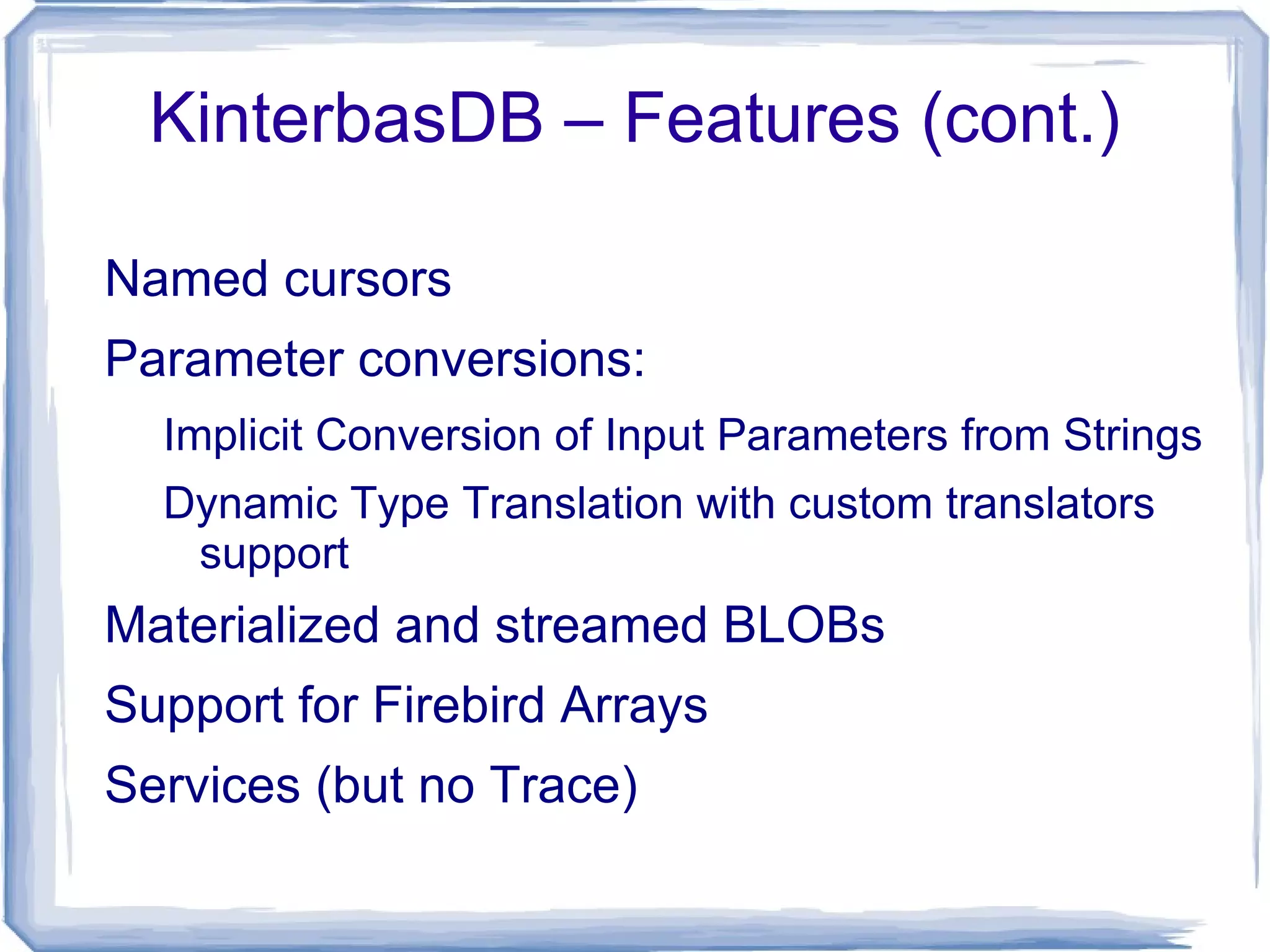 KinterbasDB – Features (cont.)

Named cursors

Parameter conversions:

Implicit Conversion of Input Parameters from Strings

Dynamic Type Translation with custom translators support

Materialized and streamed BLOBs

Support for Firebird Arrays

Services (but no Trace)